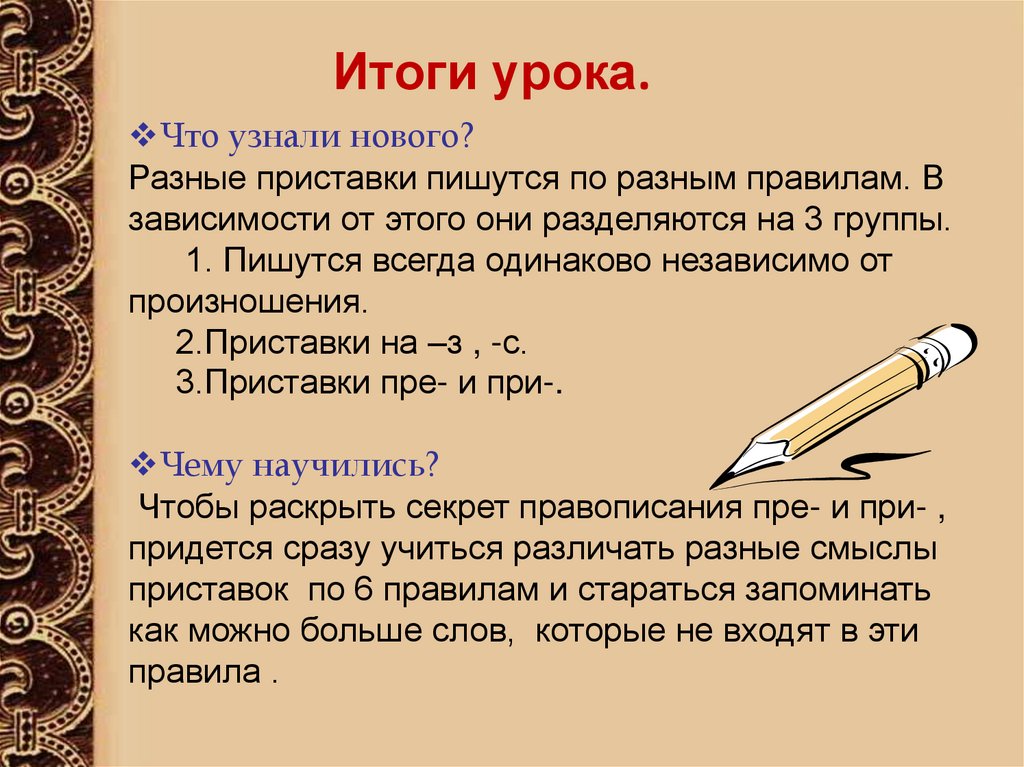 Итоги урока.

❖Что узнали нового?
Разные приставки пишутся по разным правилам. В зависимости от этого они разделяются на 3 группы.
1. Пишутся всегда одинаково независимо от произношения.
2.Приставки на –з , -с.
3.Приставки пре- и при-.

❖Чему научились?
Чтобы раскрыть секрет правописания пре- и при- , придется сразу учиться различать разные смыслы приставок по 6 правилам и стараться запоминать как можно больше слов, которые не входят в эти правила .